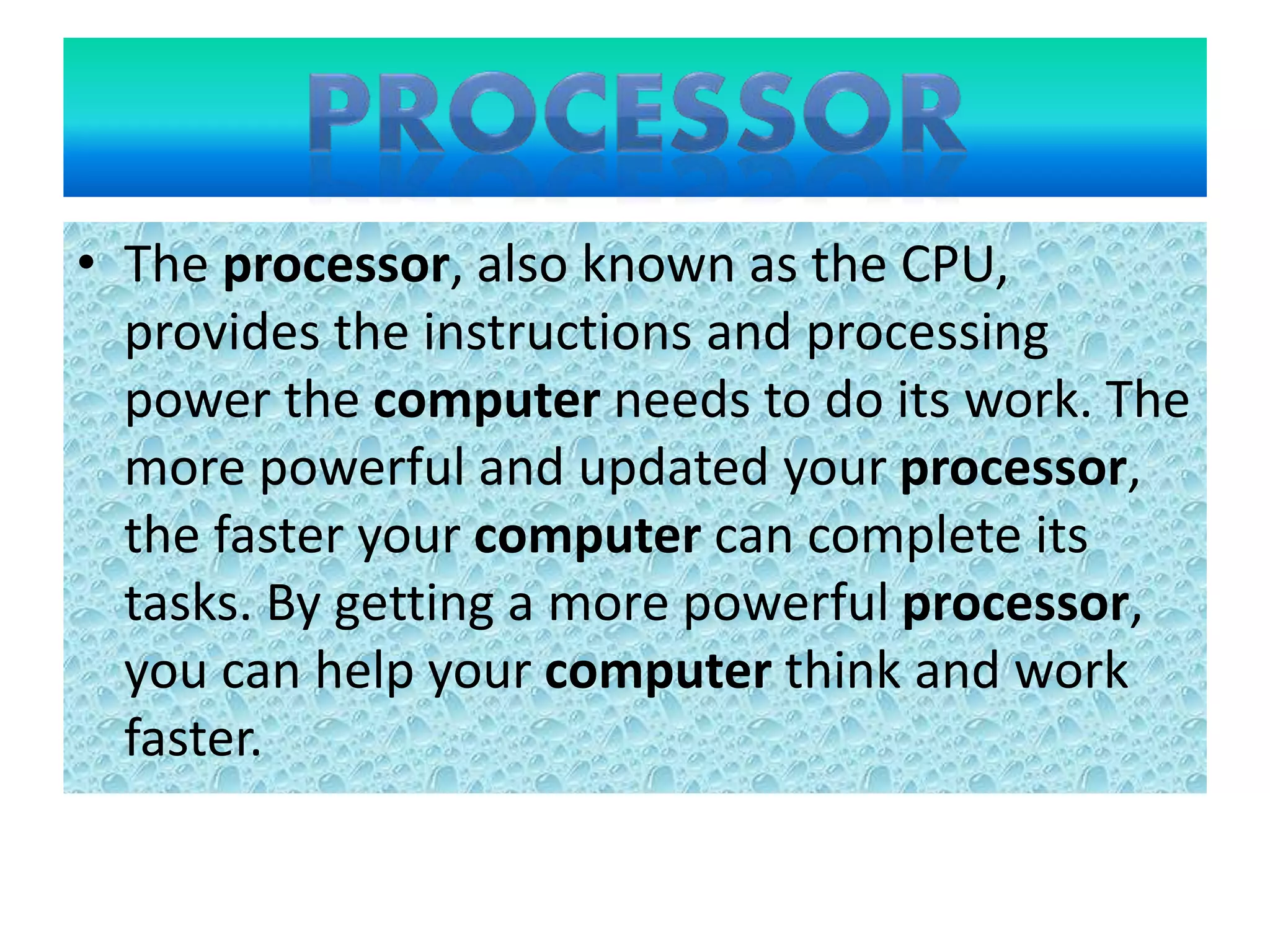 PROCESSOR

• The processor, also known as the CPU, provides the instructions and processing power the computer needs to do its work. The more powerful and updated your processor, the faster your computer can complete its tasks. By getting a more powerful processor, you can help your computer think and work faster.